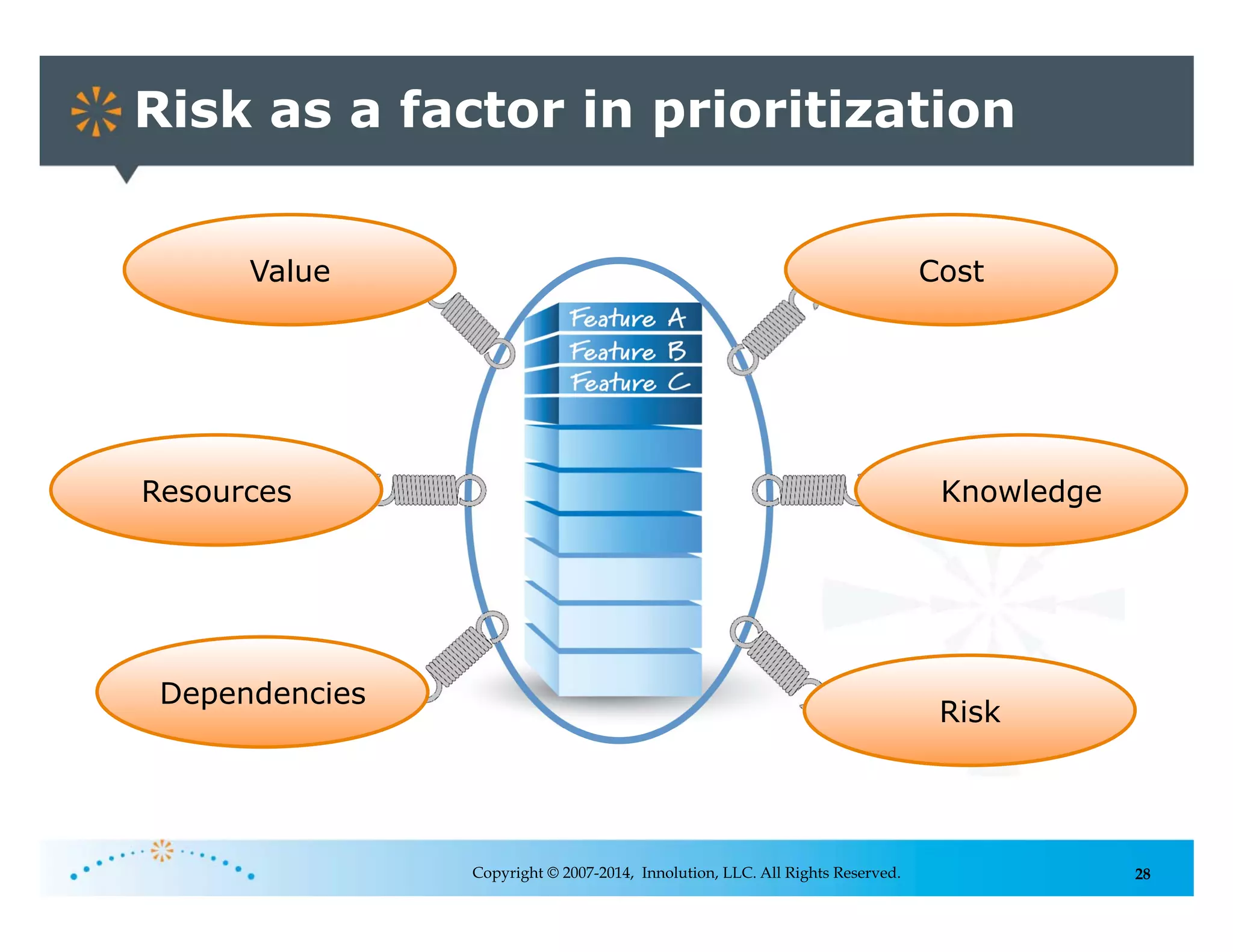 Risk as a factor in prioritization

Value

Cost

Feature A
Feature B
Feature C

Resources

Knowledge

Dependencies

Risk

Copyright © 2007-2014, Innolution, LLC. All Rights Reserved.

28